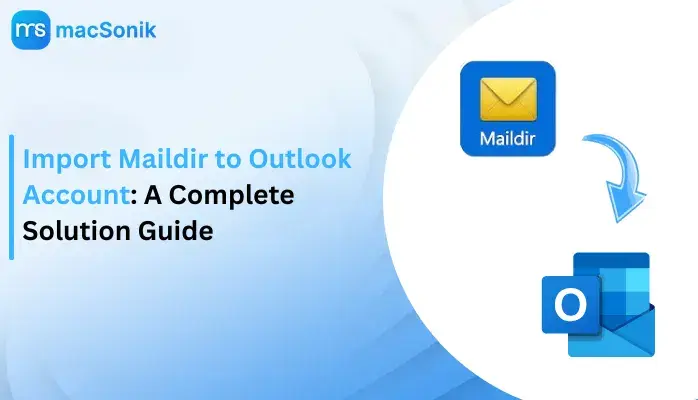 ms macSonik

Import Maildir to Outlook Account: A Complete Solution Guide

Maildir

O